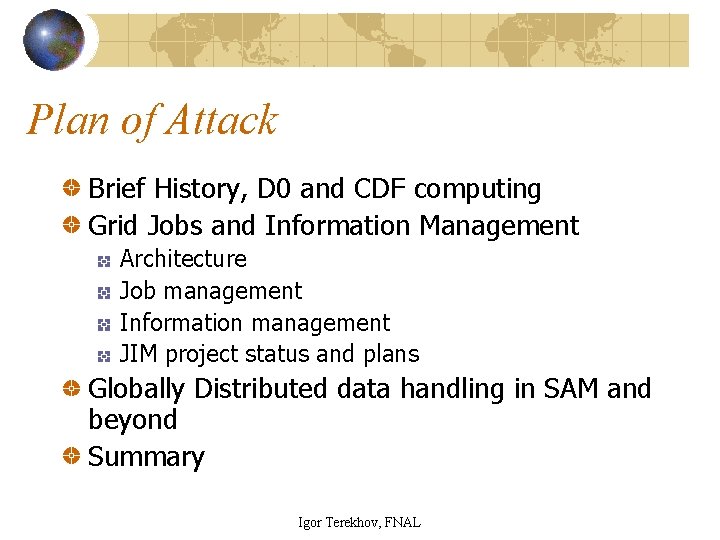 Plan of Attack

Brief History, D0 and CDF computing

Grid Jobs and Information Management

Architecture

Job management

Information management

JIM project status and plans

Globally Distributed data handling in SAM and beyond

Summary

Igor Terekhov, FNAL